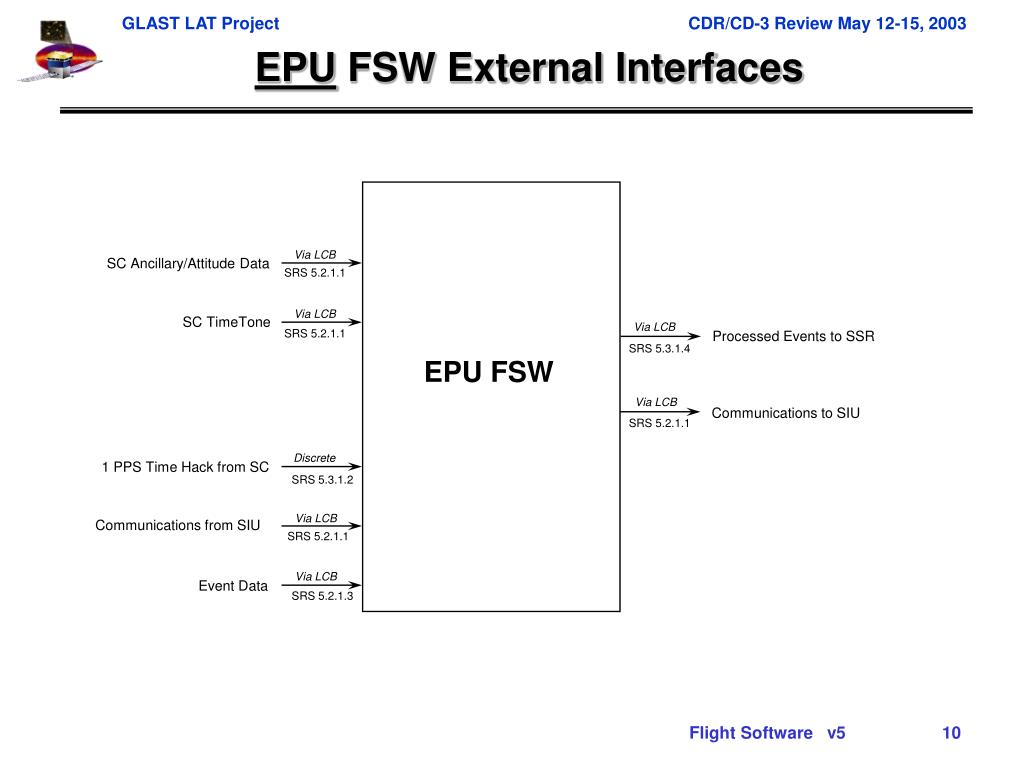 GLAST LAT Project

CDR/CD-3 Review May 12-15, 2003

EPU FSW External Interfaces

SC Ancillary/Attitude Data
Via LCB
SRS 5.2.1.1

SC TimeTone
Via LCB
SRS 5.2.1.1

1 PPS Time Hack from SC
Discrete
SRS 5.3.1.2

Communications from SIU
Via LCB
SRS 5.2.1.1

Event Data
Via LCB
SRS 5.2.1.3

EPU FSW

Via LCB
SRS 5.3.1.4
Processed Events to SSR

Via LCB
SRS 5.2.1.1
Communications to SIU

Flight Software v5

10